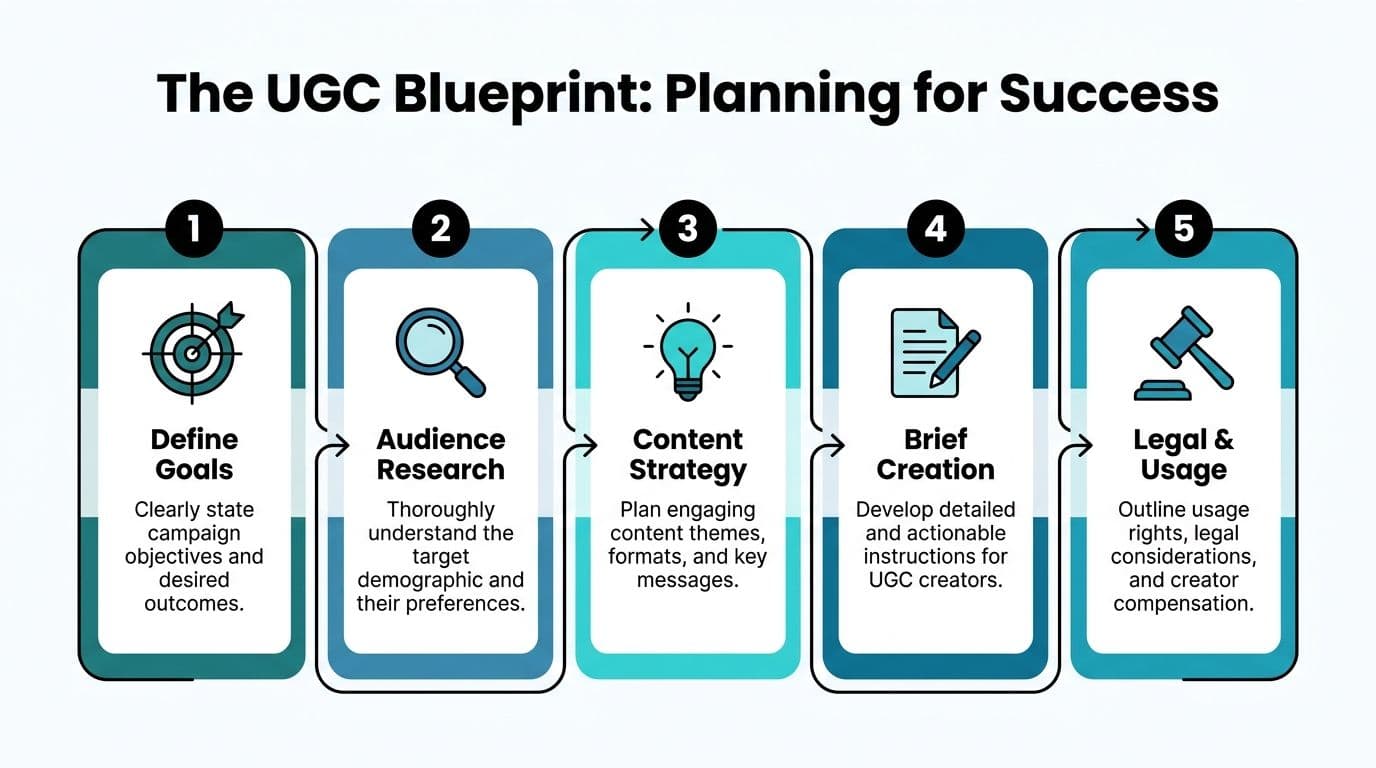 The UGC Blueprint: Planning for Success

1

Define Goals

Clearly state campaign objectives and desired outcomes.

2

Audience Research

Thoroughly understand the target demographic and their preferences.

3

Content Strategy

Plan engaging content themes, formats, and key messages.

4

Brief Creation

Develop detailed and actionable instructions for UGC creators.

5

Legal & Usage

Outline usage rights, legal considerations, and creator compensation.